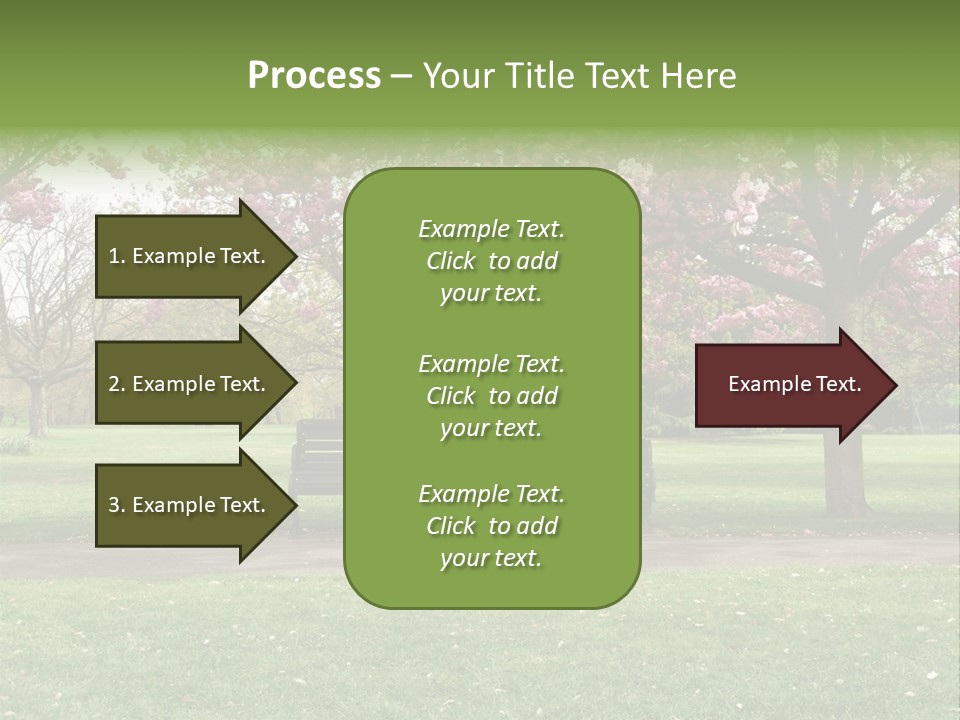 Process – Your Title Text Here

1. Example Text.

2. Example Text.

3. Example Text.

Example Text. Click to add your text.

Example Text. Click to add your text.

Example Text. Click to add your text.

Example Text.